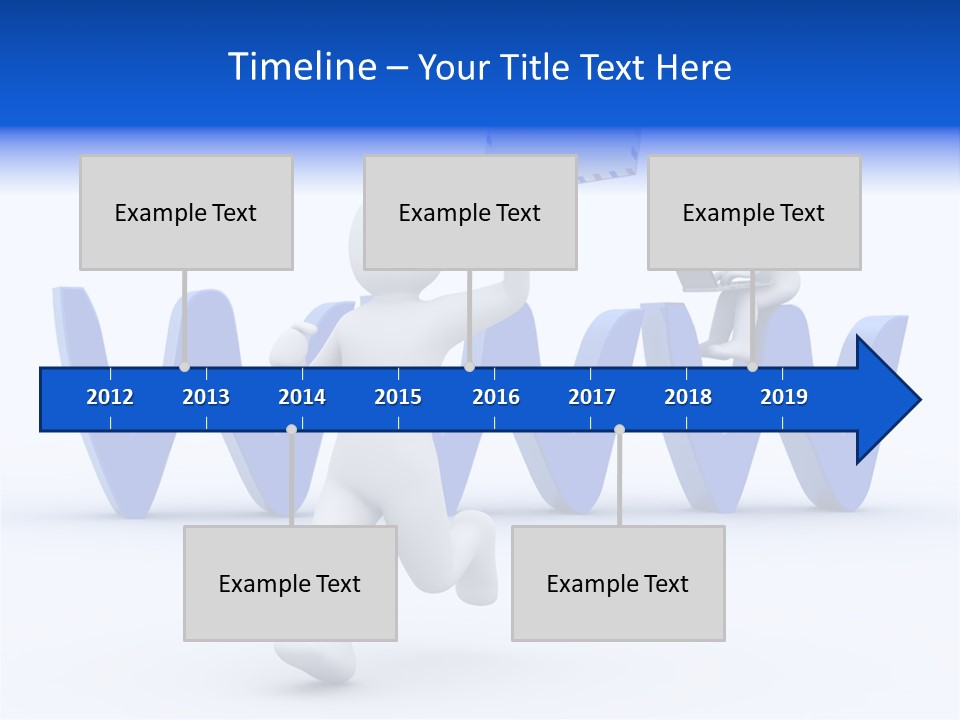 Timeline – Your Title Text Here

Example Text

Example Text

Example Text

2012 2013 2014 2015 2016 2017 2018 2019

Example Text

Example Text